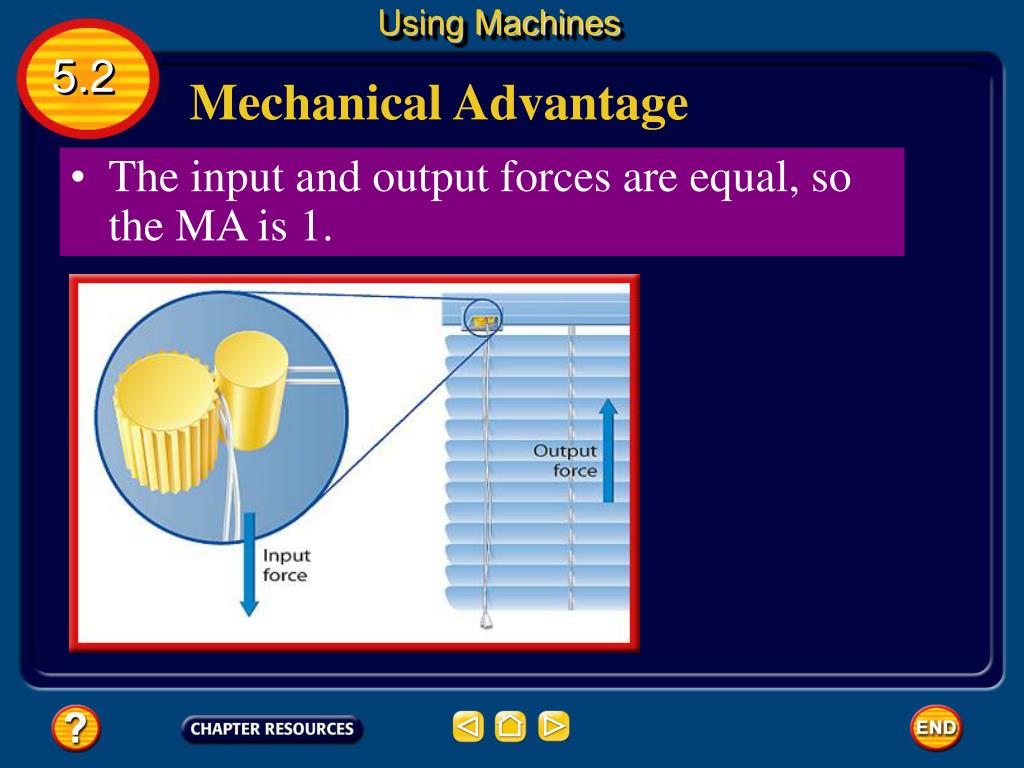 Using Machines

5.2

Mechanical Advantage

• The input and output forces are equal, so the MA is 1.

Output force

Input force

?

CHAPTER RESOURCES

END